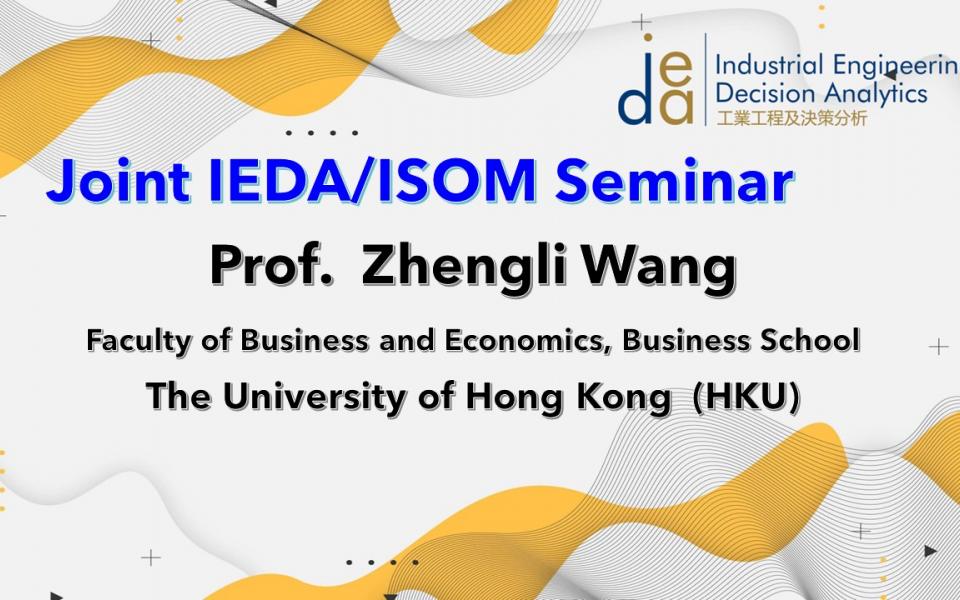 ieda Industrial Engineerin
Decision Analytics
工業工程及決策分析

Joint IEDA/ISOM Seminar

Prof. Zhengli Wang

Faculty of Business and Economics, Business School

The University of Hong Kong (HKU)